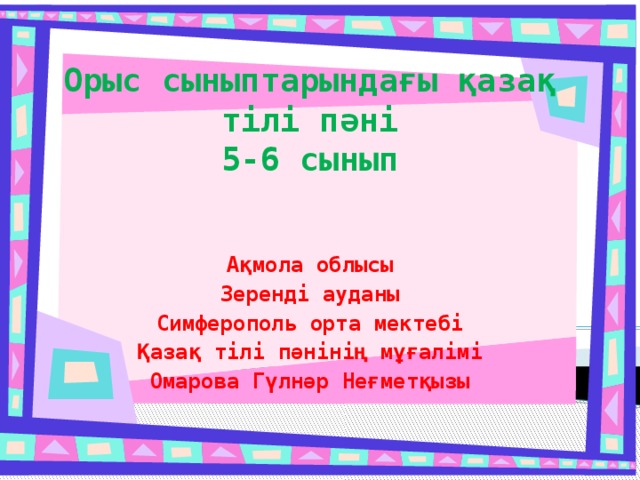 Орыс сыныптарындағы қазақ тілі пәні
5-6 сынып

Ақмола облысы
Зеренді ауданы
Симферополь орта мектебі
Қазақ тілі пәнінің мұғалімі
Омарова Гүлнәр Неғметқызы